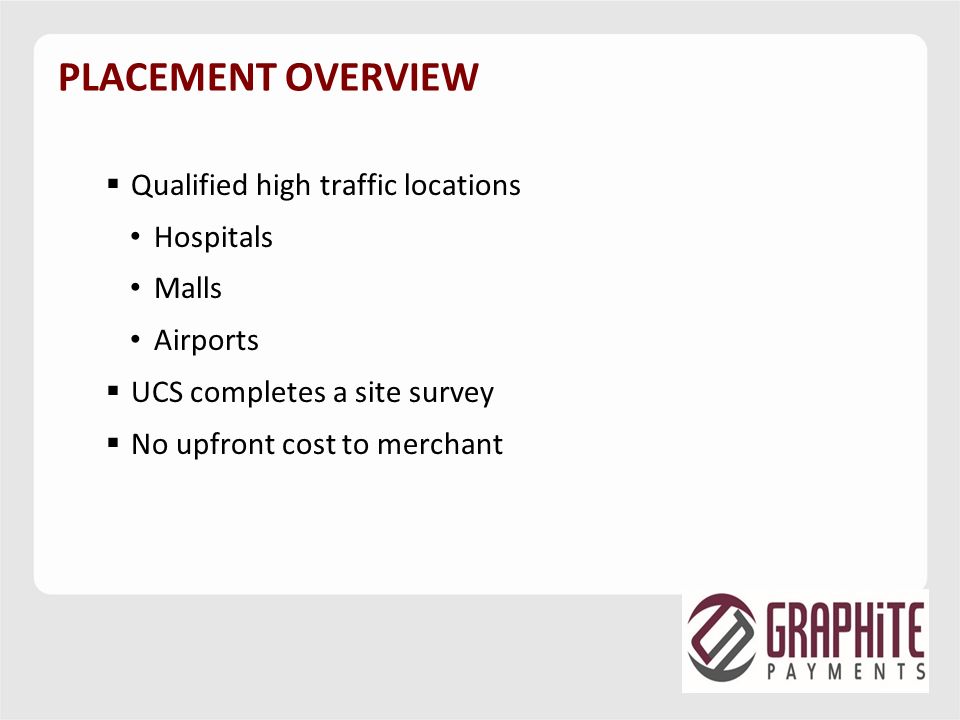 PLACEMENT OVERVIEW

▪ Qualified high traffic locations
• Hospitals
• Malls
• Airports
▪ UCS completes a site survey
▪ No upfront cost to merchant

GRAPHiTE
PAYMENTS